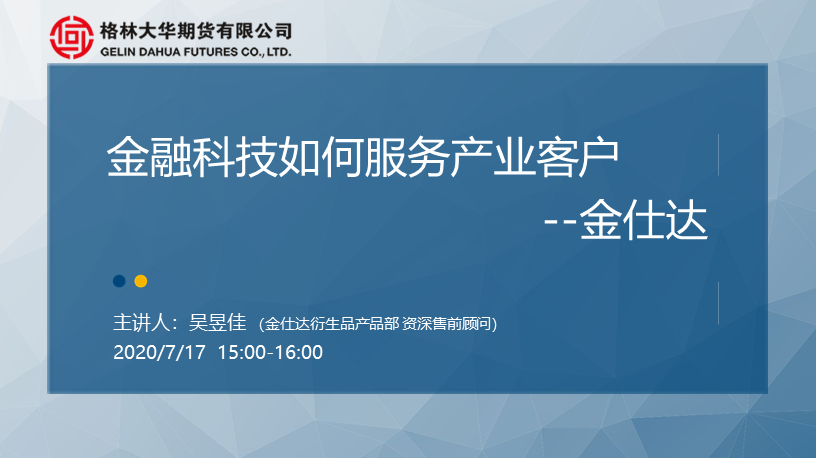 格林大华期货有限公司
GELIN DAHUA FUTURES CO., LTD.

金融科技如何服务产业客户
--金仕达

主讲人：吴昱佳（金仕达衍生品产品部 资深售前顾问）
2020/7/17 15:00-16:00